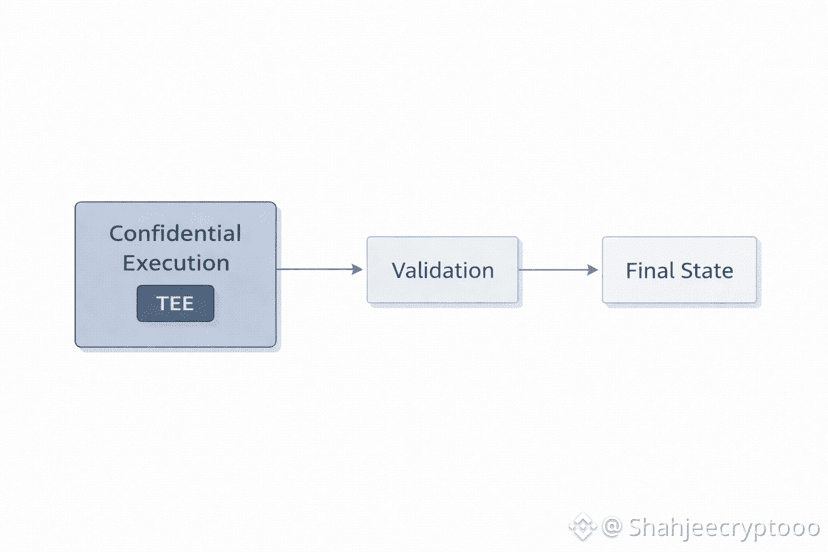 Confidential Execution

TEE

Validation

Final State

@ Shahjeecryptooo